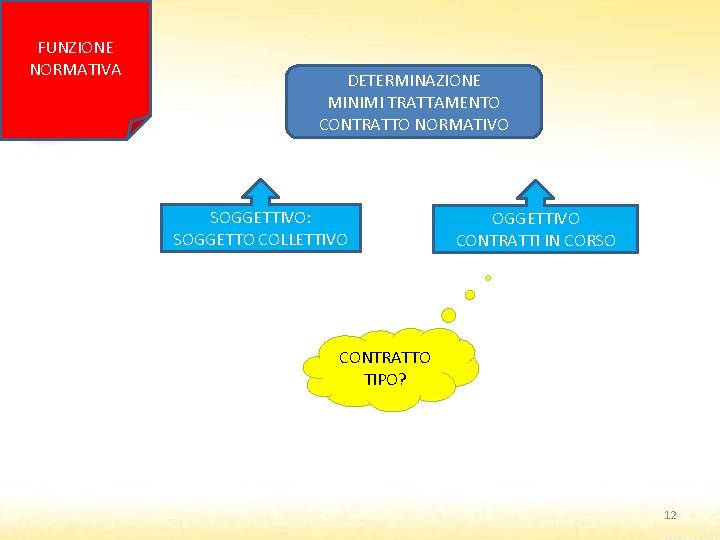 FUNZIONE NORMATIVA

DETERMINAZIONE MINIMI TRATTAMENTO CONTRATTO NORMATIVO

SOGGETTIVO: SOGGETTO COLLETTIVO

OGGETTIVO CONTRATTI IN CORSO

CONTRATTO TIPO?

12